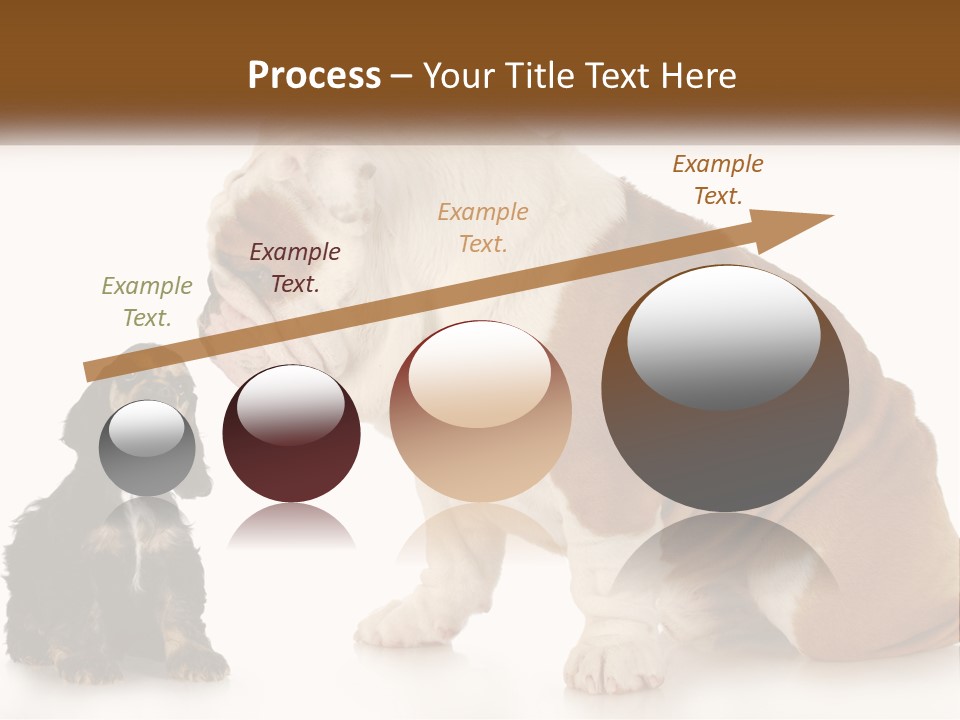 Process – Your Title Text Here

Example Text.

Example Text.

Example Text.

Example Text.